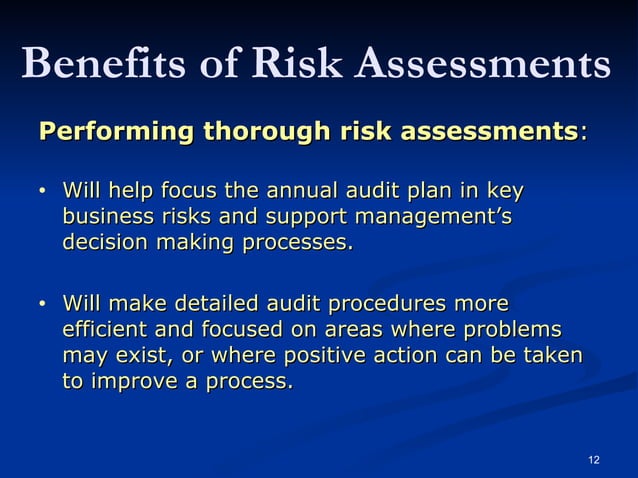 Benefits of Risk Assessments

Performing thorough risk assessments:

• Will help focus the annual audit plan in key business risks and support management's decision making processes.

• Will make detailed audit procedures more efficient and focused on areas where problems may exist, or where positive action can be taken to improve a process.

12